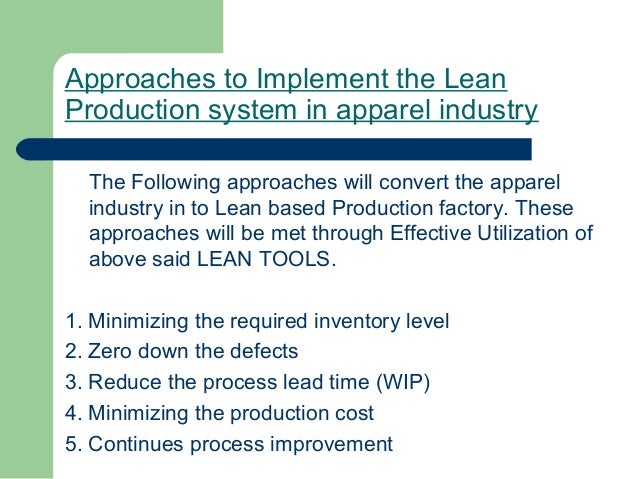 Approaches to Implement the Lean Production system in apparel industry

The Following approaches will convert the apparel industry in to Lean based Production factory. These approaches will be met through Effective Utilization of above said LEAN TOOLS.

1. Minimizing the required inventory level
2. Zero down the defects
3. Reduce the process lead time (WIP)
4. Minimizing the production cost
5. Continues process improvement